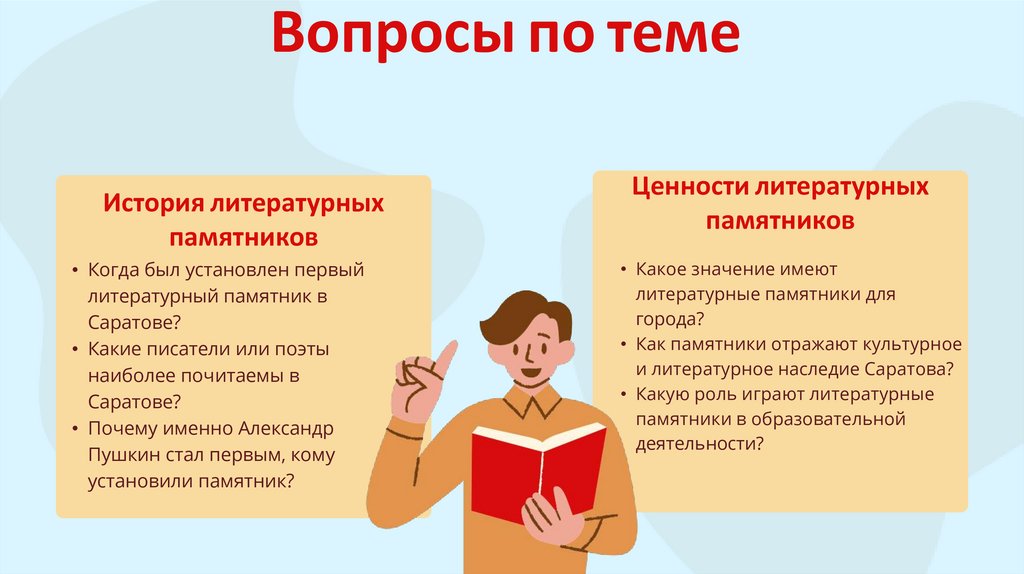 Вопросы по теме

История литературных памятников

• Когда был установлен первый литературный памятник в Саратове?
• Какие писатели или поэты наиболее почитаемы в Саратове?
• Почему именно Александр Пушкин стал первым, кому установили памятник?

Ценности литературных памятников

• Какое значение имеют литературные памятники для города?
• Как памятники отражают культурное и литературное наследие Саратова?
• Какую роль играют литературные памятники в образовательной деятельности?